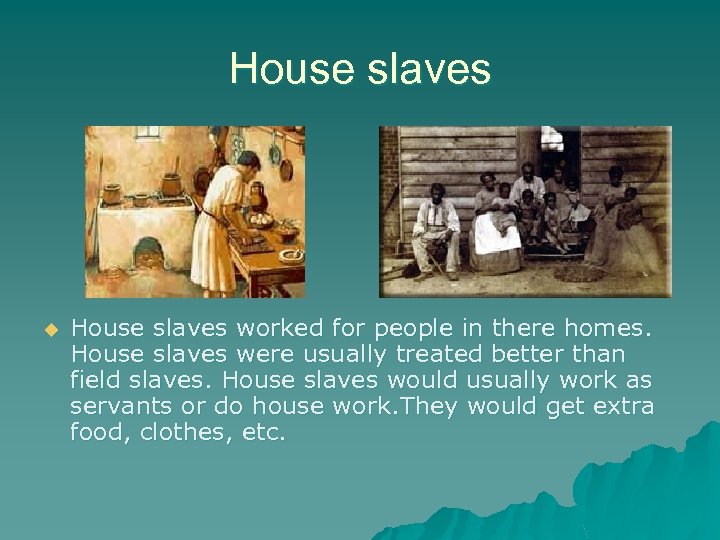 House slaves

House slaves worked for people in there homes. House slaves were usually treated better than field slaves. House slaves would usually work as servants or do house work.They would get extra food, clothes, etc.